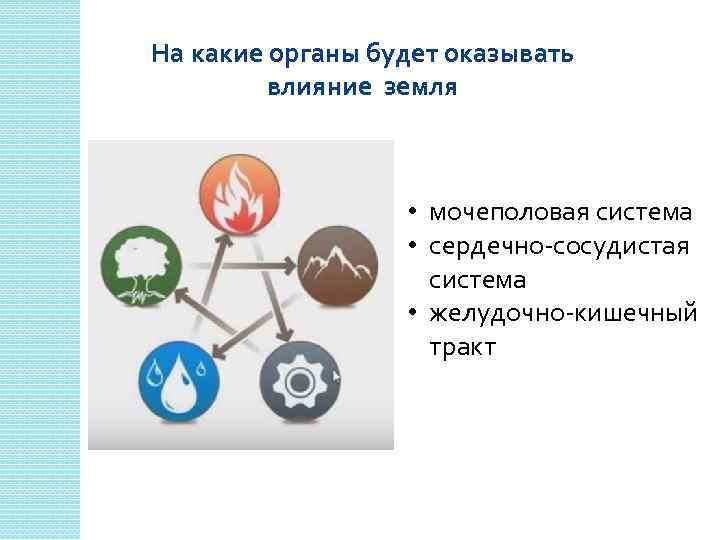 На какие органы будет оказывать влияние земля

• мочеполовая система
• сердечно-сосудистая система
• желудочно-кишечный тракт